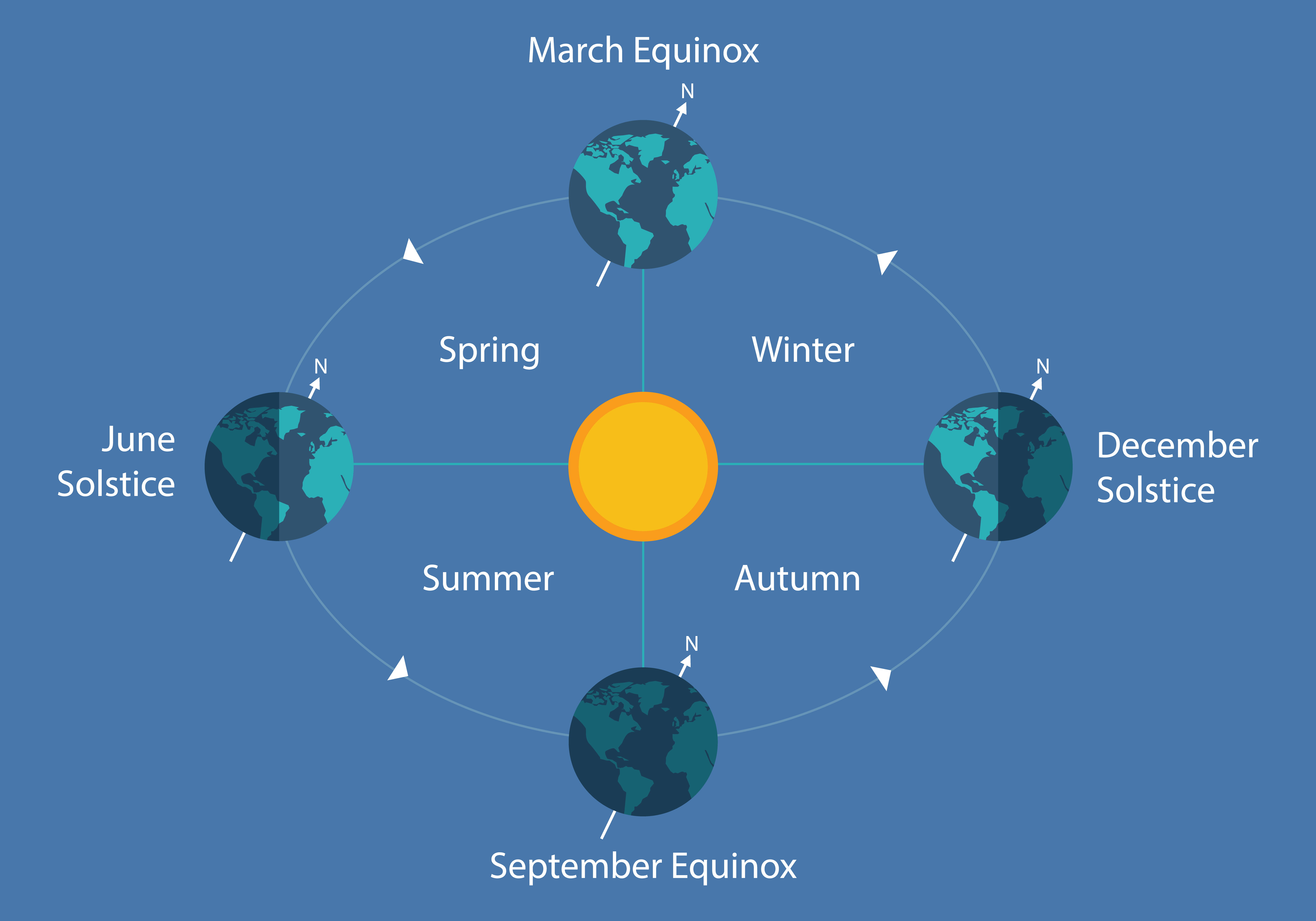 March Equinox

N

Spring

Winter

N

June Solstice

N

December Solstice

Summer

Autumn

N

September Equinox